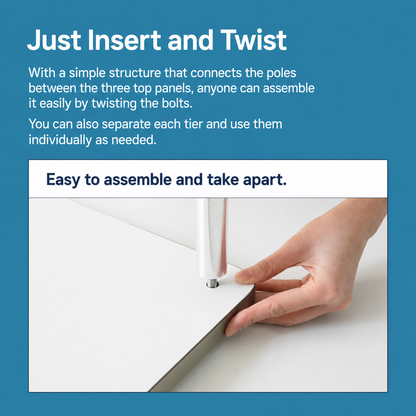 Just Insert and Twist

With a simple structure that connects the poles between the three top panels, anyone can assemble it easily by twisting the bolts.

You can also separate each tier and use them individually as needed.

Easy to assemble and take apart.